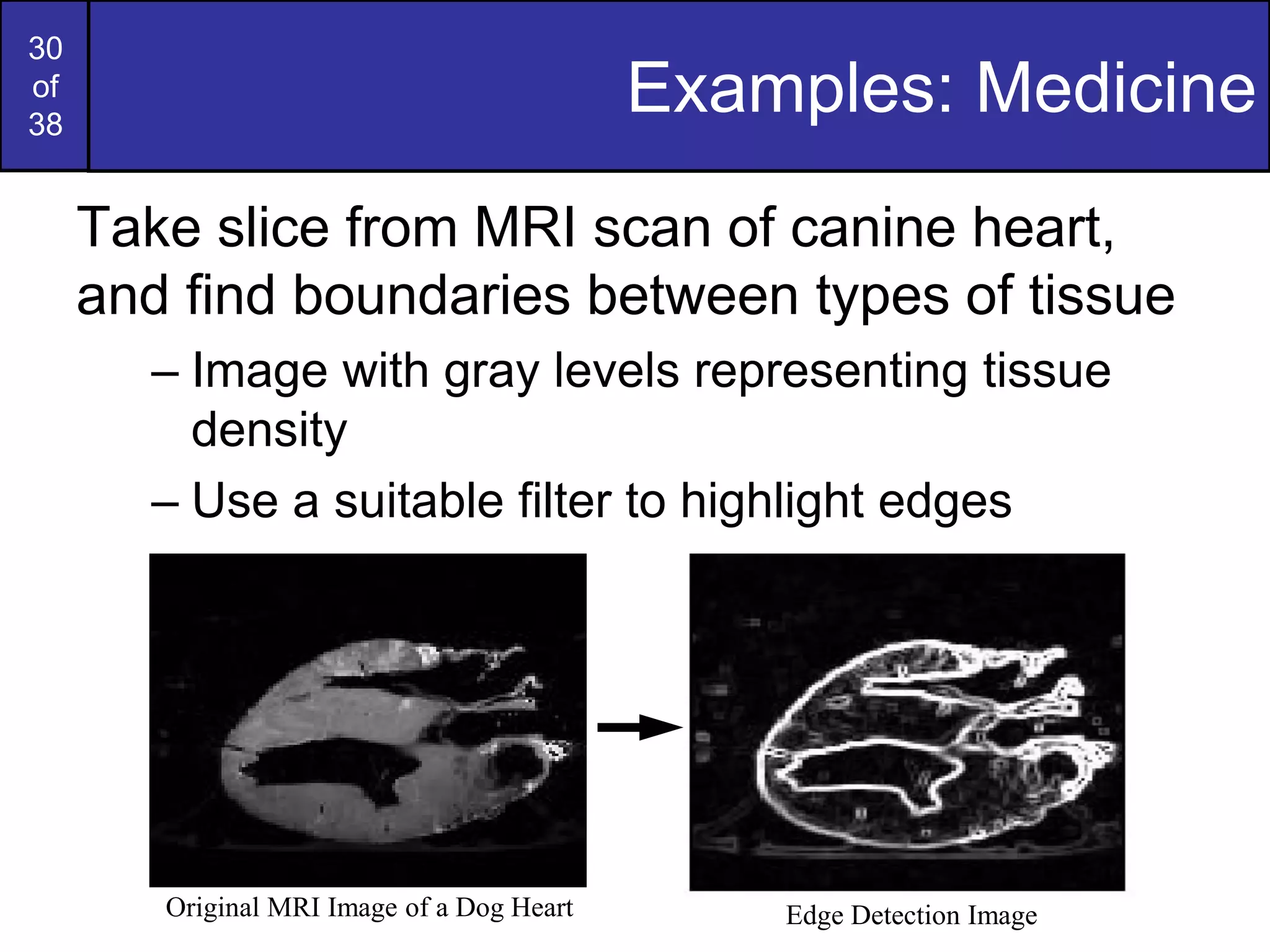 30
of
38

Examples: Medicine

Take slice from MRI scan of canine heart, and find boundaries between types of tissue

– Image with gray levels representing tissue density

– Use a suitable filter to highlight edges

Original MRI Image of a Dog Heart

Edge Detection Image